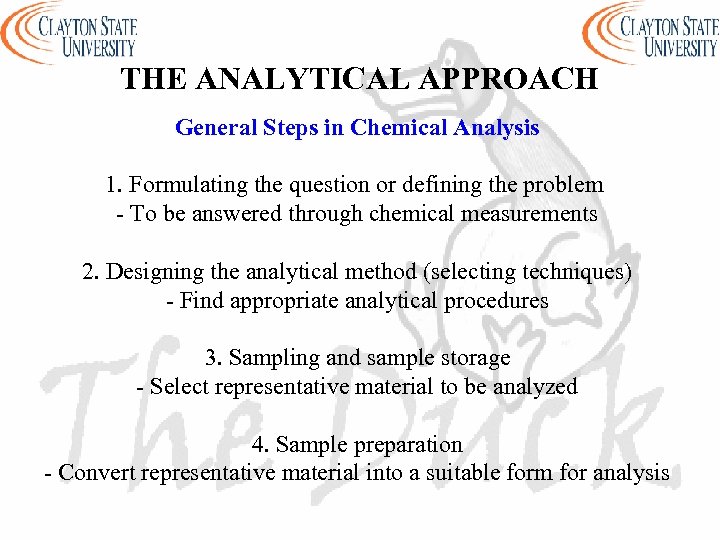 CLAYTON STATE UNIVERSITY

CLAYTON STATE UNIVERSITY

THE ANALYTICAL APPROACH

General Steps in Chemical Analysis

1. Formulating the question or defining the problem
- To be answered through chemical measurements

2. Designing the analytical method (selecting techniques)
- Find appropriate analytical procedures

3. Sampling and sample storage
- Select representative material to be analyzed

4. Sample preparation
- Convert representative material into a suitable form for analysis

The Duck